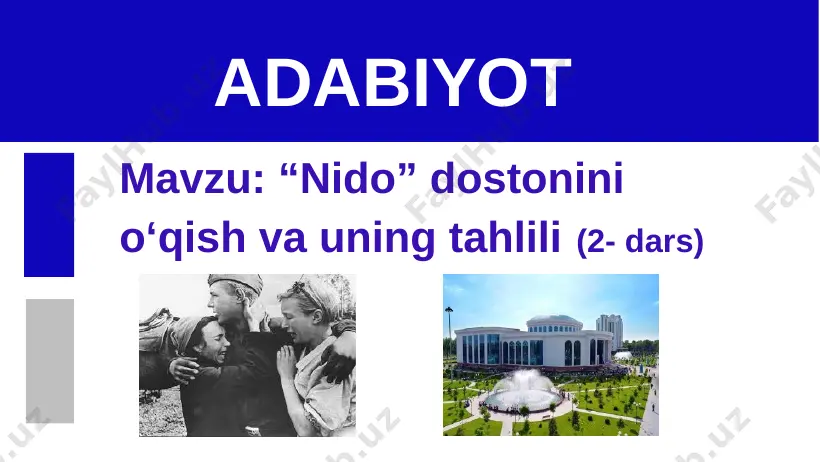 ADABIYOT

Mavzu: “Nido” dostonini o‘qish va uning tahlili (2- dars)

FaylHub.uz